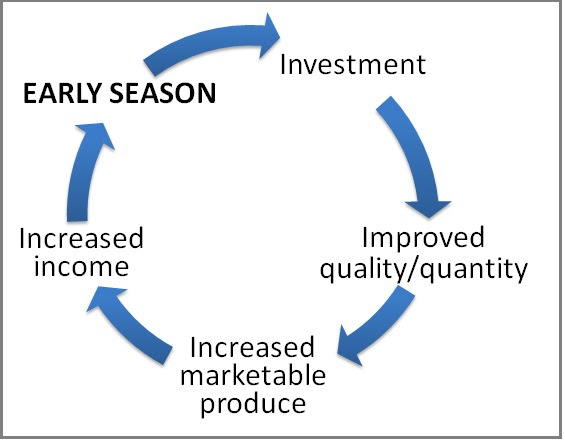 EARLY SEASON

Investment

Improved quality/quantity

Increased marketable produce

Increased income